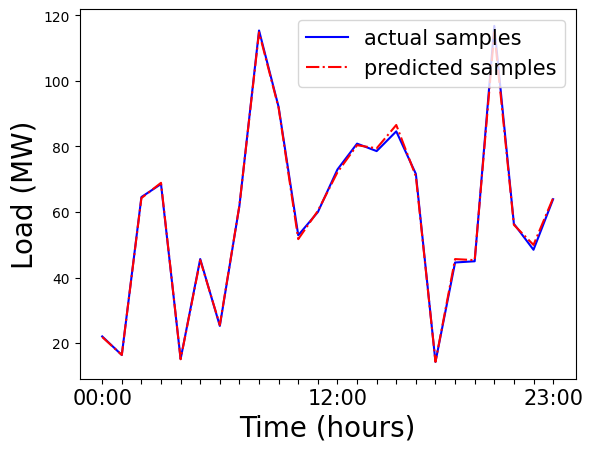 actual samples
predicted samples

Load (MW)

120
100
80
60
40
20

00:00
12:00
23:00

Time (hours)